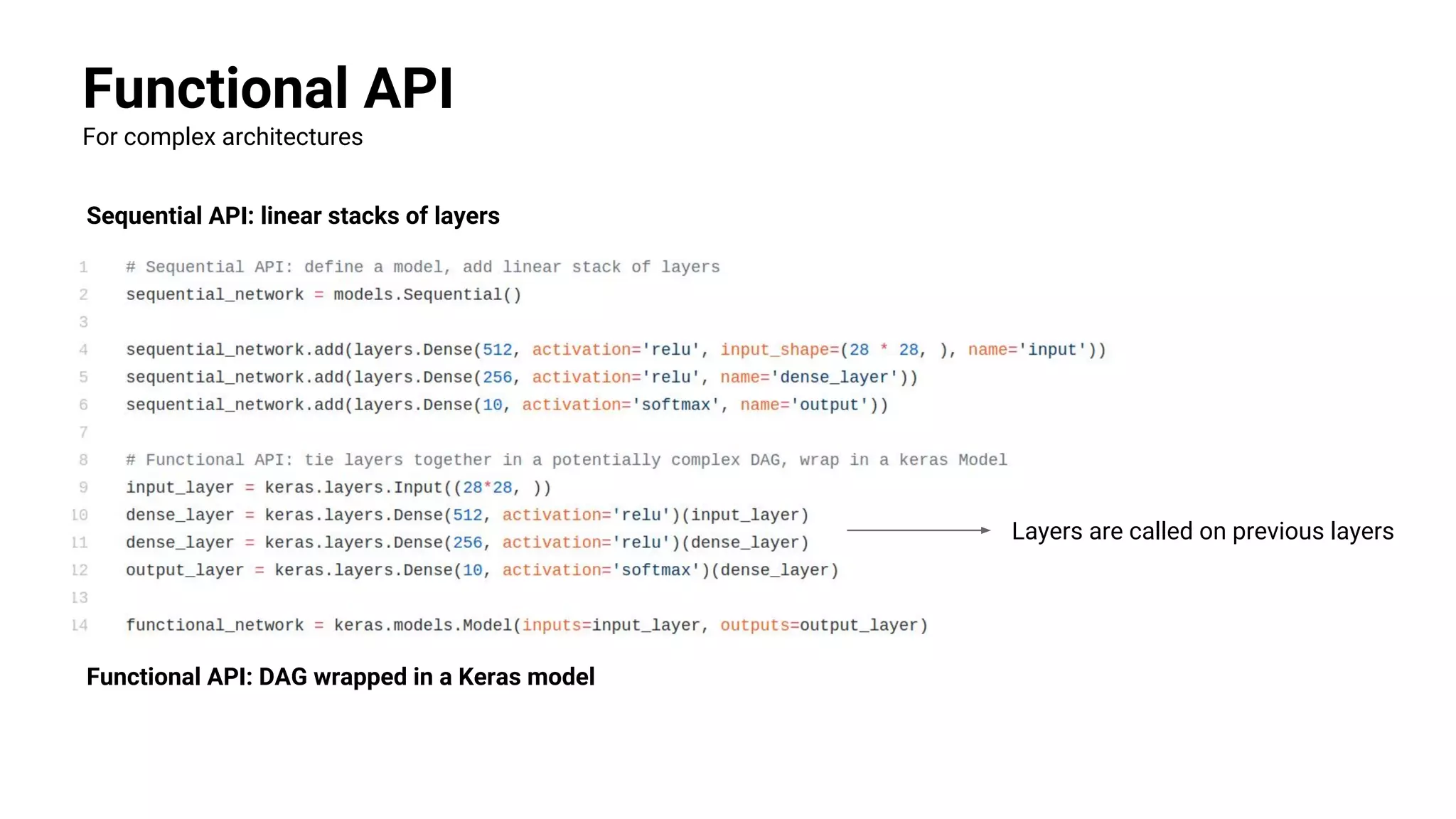 Functional API
For complex architectures

Sequential API: linear stacks of layers

1 # Sequential API: define a model, add linear stack of layers
2 sequential_network = models.Sequential()
3
4 sequential_network.add(layers.Dense(512, activation='relu', input_shape=(28 * 28, ), name='input'))
5 sequential_network.add(layers.Dense(256, activation='relu', name='dense_layer'))
6 sequential_network.add(layers.Dense(10, activation='softmax', name='output'))
7
8 # Functional API: tie layers together in a potentially complex DAG, wrap in a keras Model
9 input_layer = keras.layers.Input((28*28, ))
10 dense_layer = keras.layers.Dense(512, activation='relu')(input_layer)
11 dense_layer = keras.layers.Dense(256, activation='relu')(dense_layer)
12 output_layer = keras.layers.Dense(10, activation='softmax')(dense_layer)
13
14 functional_network = keras.models.Model(inputs=input_layer, outputs=output_layer)

Layers are called on previous layers

Functional API: DAG wrapped in a Keras model